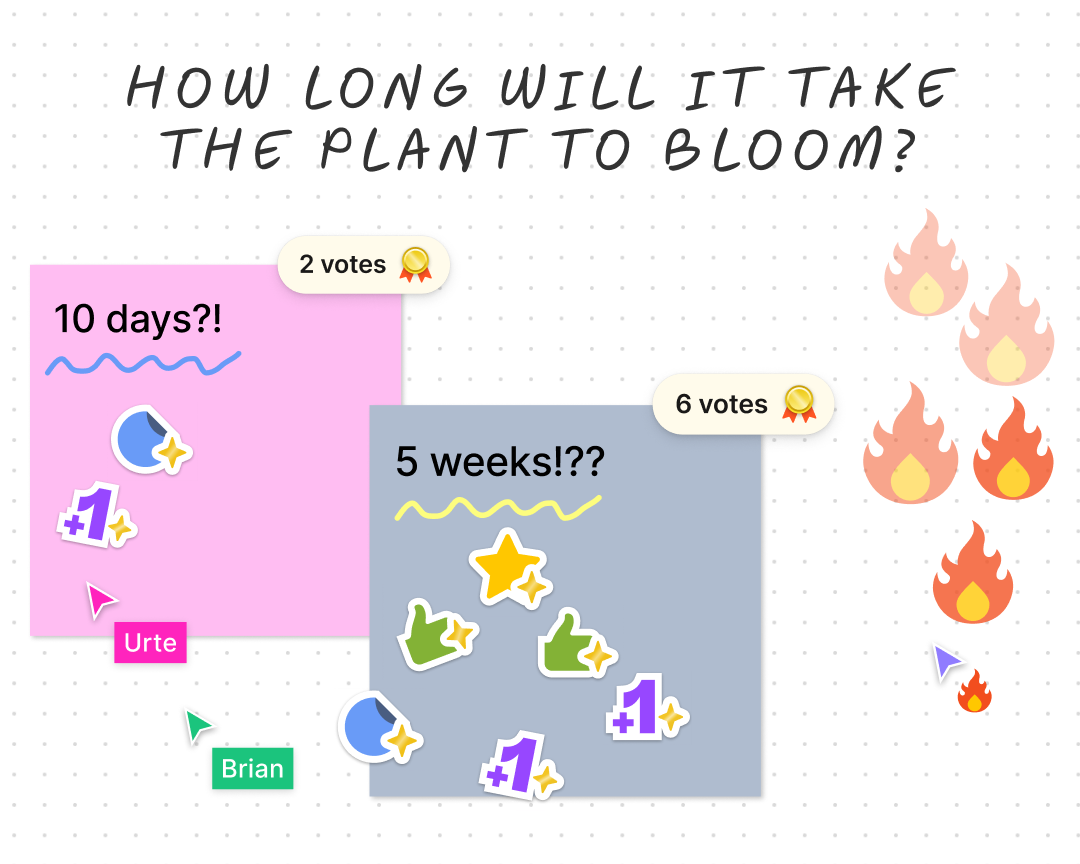 HOW LONG WILL IT TAKE THE PLANT TO BLOOM?

2 votes

10 days?!

+1

Urte

Brian

6 votes

5 weeks!??

+1

+1